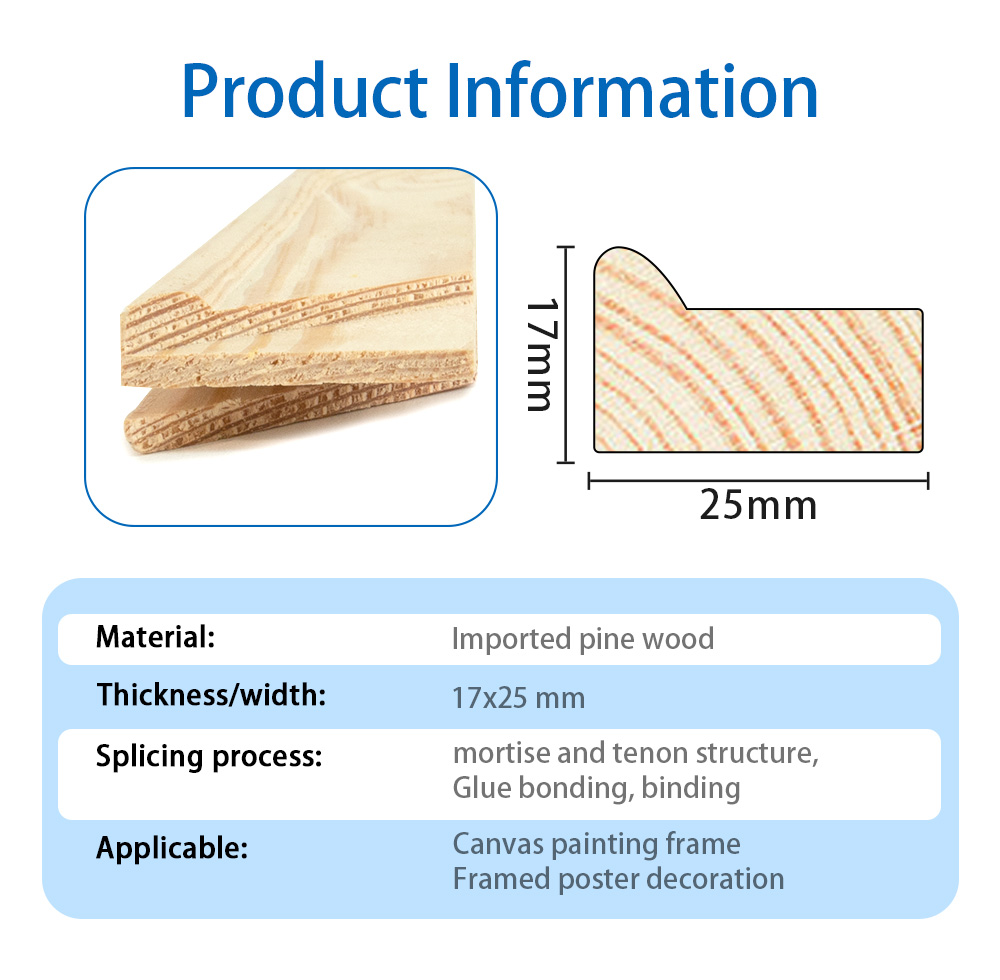 Product Information

17mm

25mm

| Material: | Imported pine wood |
|---|---|
| Thickness/width: | 17x25 mm |
| Splicing process: | mortise and tenon structure, Glue bonding, binding |
| Applicable: | Canvas painting frame Framed poster decoration |